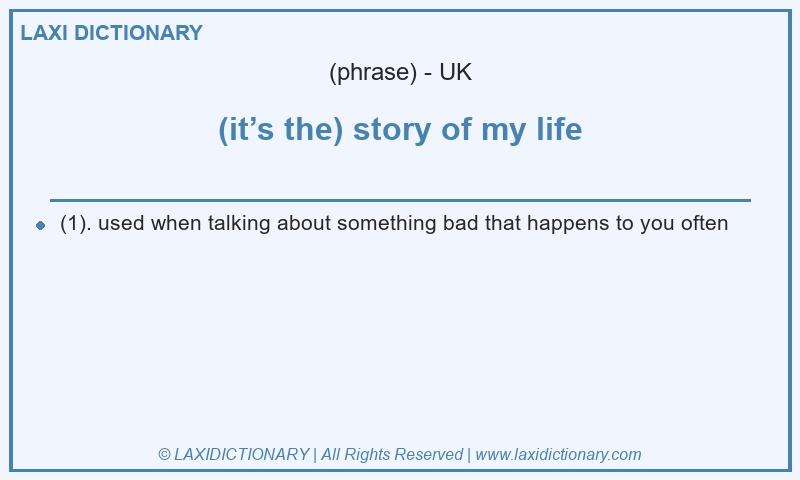 LAXI DICTIONARY

(phrase) - UK

(it’s the) story of my life

(1). used when talking about something bad that happens to you often

© LAXIDICTIONARY | All Rights Reserved | www.laxidictionary.com